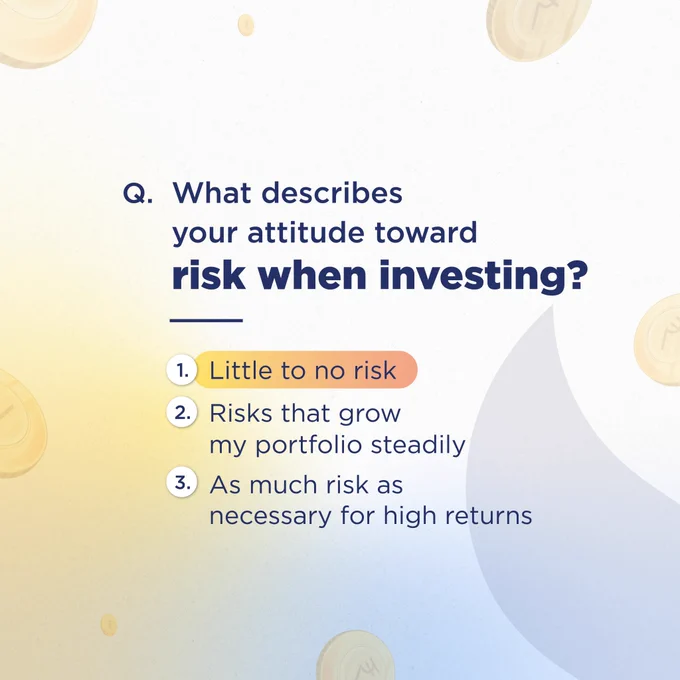 Q. What describes your attitude toward risk when investing?

1. Little to no risk

2. Risks that grow my portfolio steadily

3. As much risk as necessary for high returns